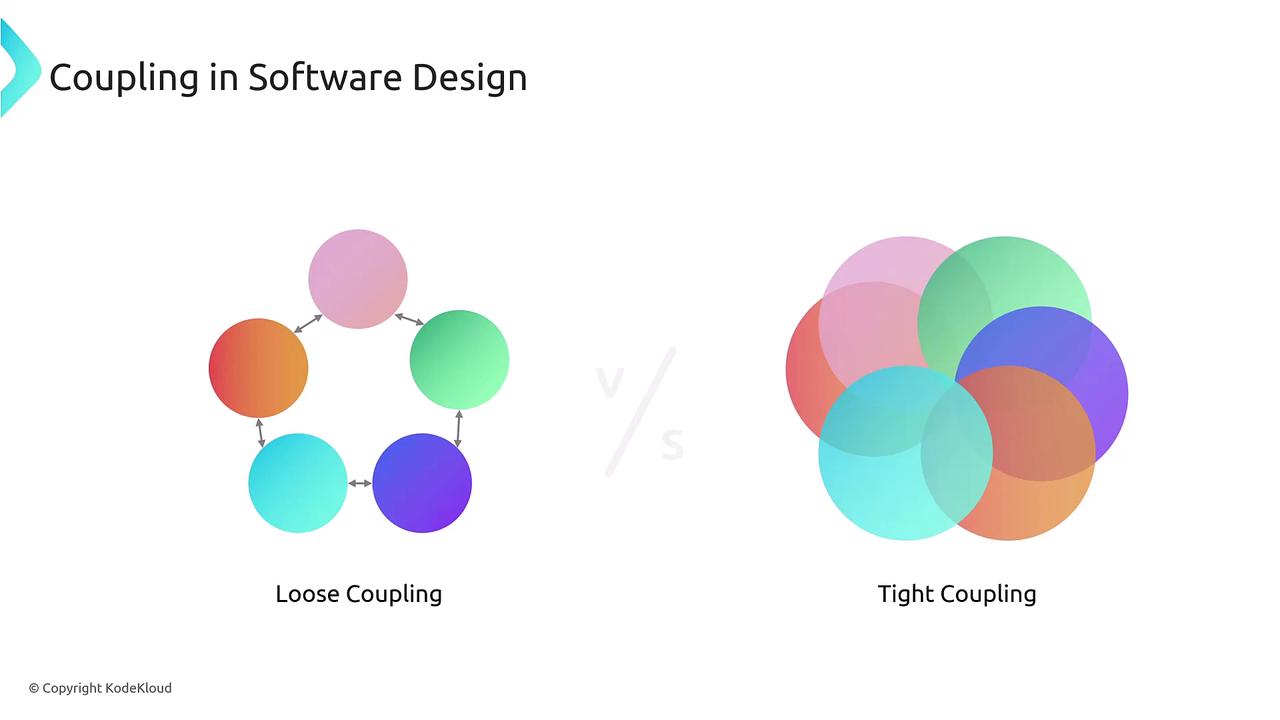 Coupling in Software Design

V/S

Loose Coupling

Tight Coupling

© Copyright KodeKloud